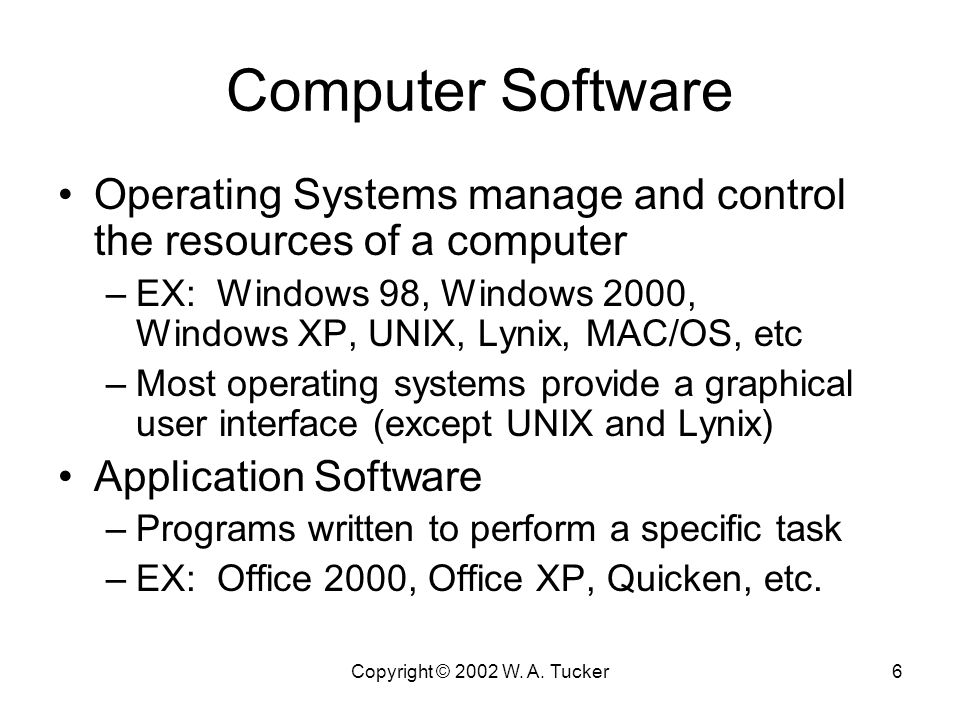 Computer Software

• Operating Systems manage and control the resources of a computer

– EX: Windows 98, Windows 2000, Windows XP, UNIX, Lynix, MAC/OS, etc

– Most operating systems provide a graphical user interface (except UNIX and Lynix)

• Application Software

– Programs written to perform a specific task

– EX: Office 2000, Office XP, Quicken, etc.

Copyright © 2002 W. A. Tucker

6